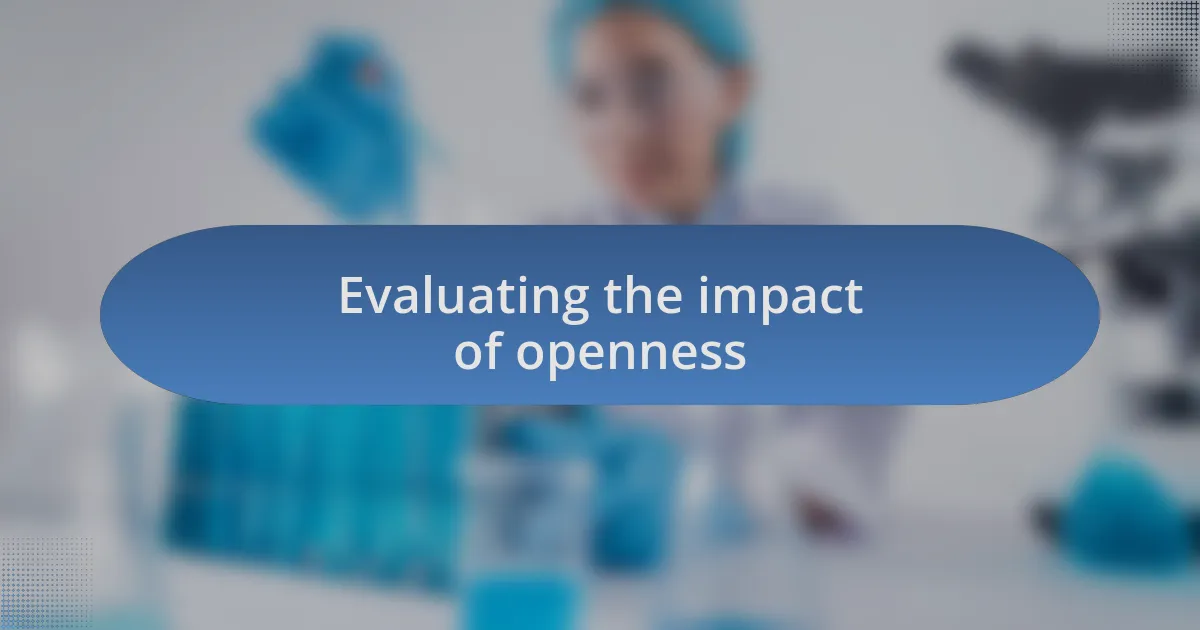 Evaluating the impact of openness